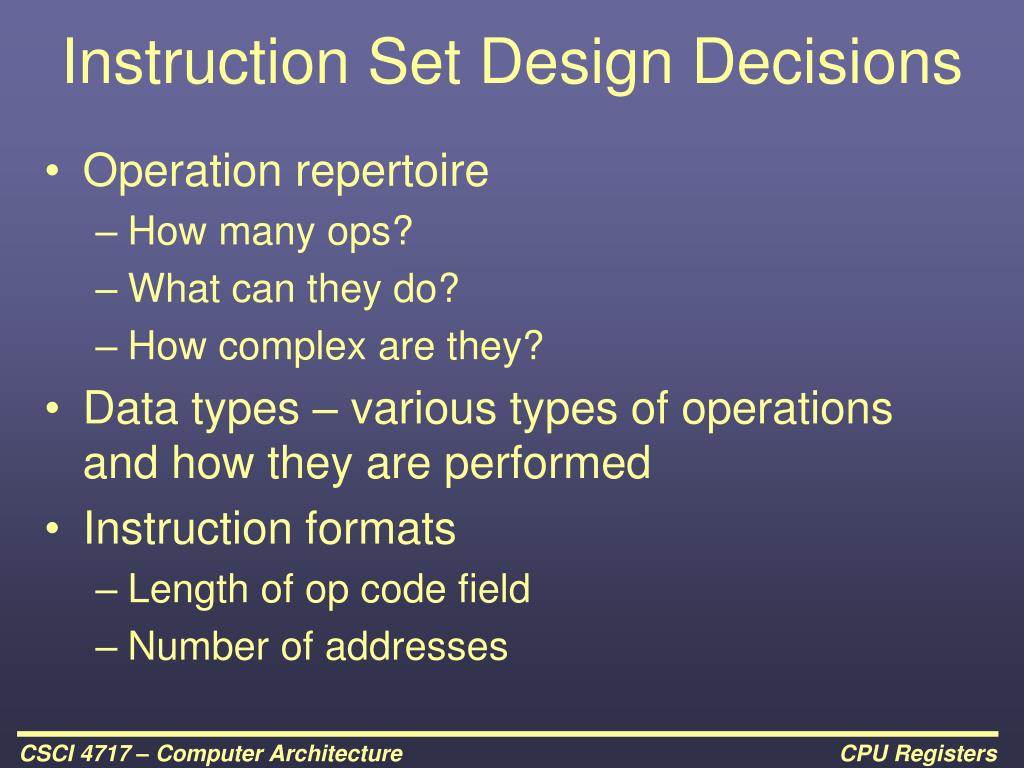 Instruction Set Design Decisions

• Operation repertoire
– How many ops?
– What can they do?
– How complex are they?
• Data types – various types of operations and how they are performed
• Instruction formats
– Length of op code field
– Number of addresses

CSCI 4717 – Computer Architecture

CPU Registers